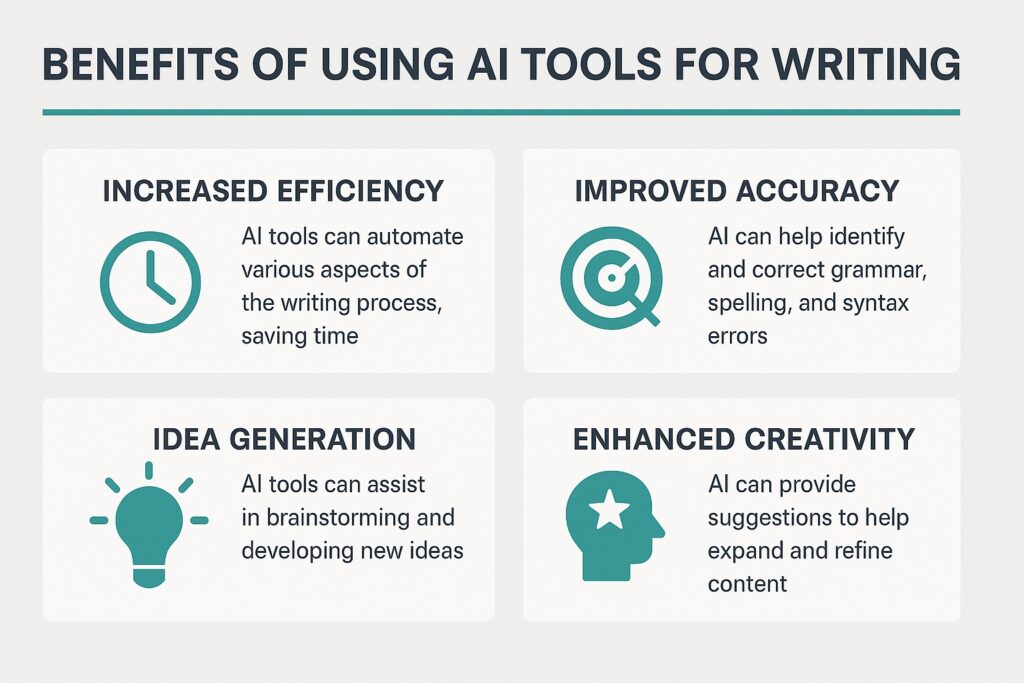 BENEFITS OF USING AI TOOLS FOR WRITING

INCREASED EFFICIENCY

AI tools can automate various aspects of the writing process, saving time

IMPROVED ACCURACY

AI can help identify and correct grammar, spelling, and syntax errors

IDEA GENERATION

AI tools can assist in brainstorming and developing new ideas

ENHANCED CREATIVITY

AI can provide suggestions to help expand and refine content